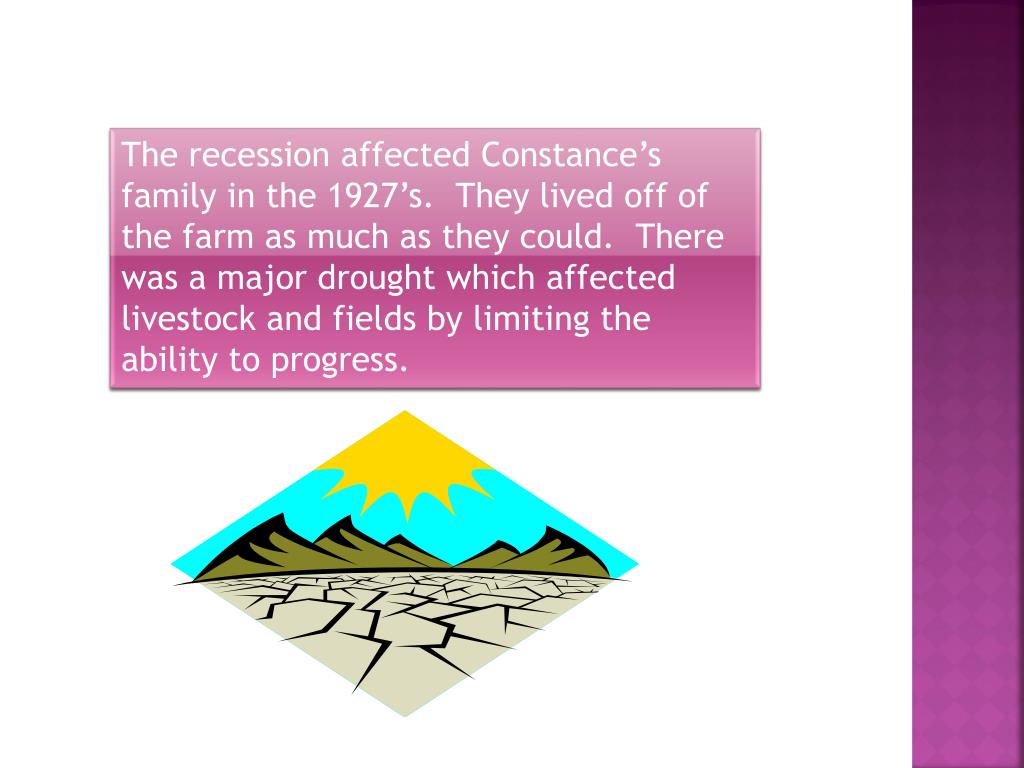 The recession affected Constance’s family in the 1927’s.  They lived off of the farm as much as they could.  There was a major drought which affected livestock and fields by limiting the ability to progress.